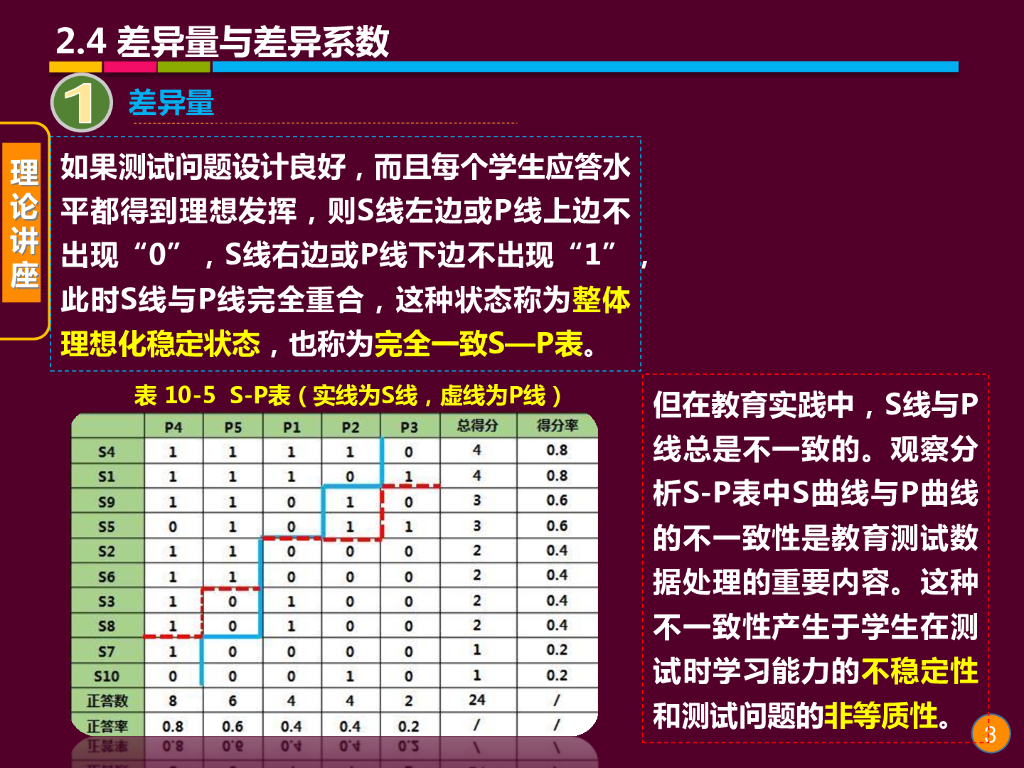 2.4 差异量与差异系数

1 差异量

理论讲座

如果测试问题设计良好，而且每个学生应答水平都得到理想发挥，则S线左边或P线上边不出现“0”，S线右边或P线下边不出现“1”，此时S线与P线完全重合，这种状态称为整体理想化稳定状态，也称为完全一致S—P表。

表 10-5 S-P表（实线为S线，虚线为P线）

|  | P4 | P5 | P1 | P2 | P3 | 总得分 | 得分率 |
|---|---|---|---|---|---|---|---|
| S4 | 1 | 1 | 1 | 1 | 0 | 4 | 0.8 |
| S1 | 1 | 1 | 1 | 0 | 1 | 4 | 0.8 |
| S9 | 1 | 1 | 0 | 1 | 0 | 3 | 0.6 |
| S5 | 0 | 1 | 0 | 1 | 1 | 3 | 0.6 |
| S2 | 1 | 1 | 0 | 0 | 0 | 2 | 0.4 |
| S6 | 1 | 1 | 0 | 0 | 0 | 2 | 0.4 |
| S3 | 1 | 0 | 1 | 0 | 0 | 2 | 0.4 |
| S8 | 1 | 0 | 1 | 0 | 0 | 2 | 0.4 |
| S7 | 1 | 0 | 0 | 0 | 0 | 1 | 0.2 |
| S10 | 0 | 0 | 0 | 1 | 0 | 1 | 0.2 |
| 正答数 | 8 | 6 | 4 | 4 | 2 | 24 | / |
| 正答率 | 0.8 | 0.6 | 0.4 | 0.4 | 0.2 | / | / |

但在教育实践中，S线与P线总是不一致的。观察分析S-P表中S曲线与P曲线的不一致性是教育测试数据处理的重要内容。这种不一致性产生于学生在测试时学习能力的不稳定性和测试问题的非等质性。

3